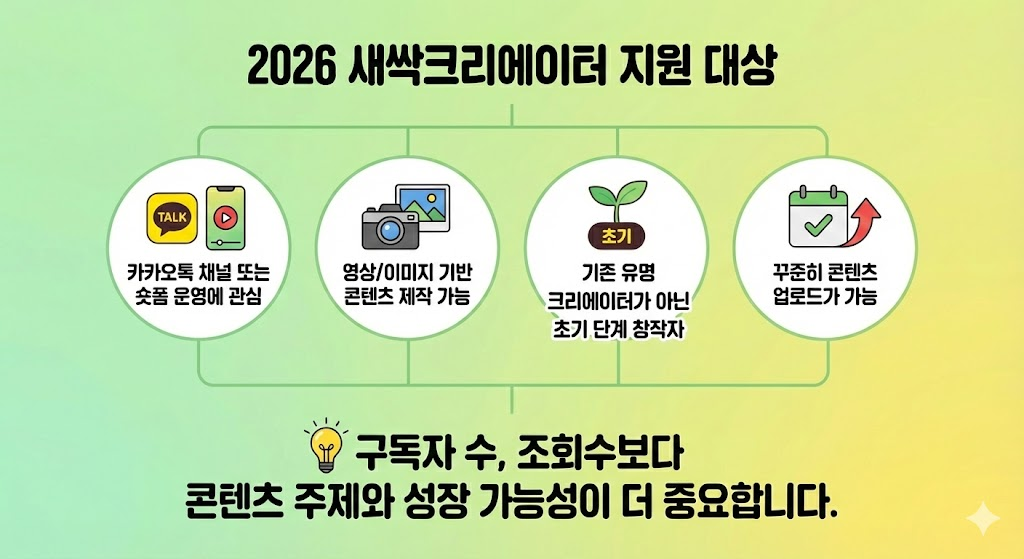 2026 새싹크리에이터 지원 대상

TALK

카카오톡 채널 또는 숏폼 운영에 관심

영상/이미지 기반 콘텐츠 제작 가능

초기

기존 유명 크리에이터가 아닌 초기 단계 창작자

꾸준히 콘텐츠 업로드가 가능

구독자 수, 조회수보다 콘텐츠 주제와 성장 가능성이 더 중요합니다.